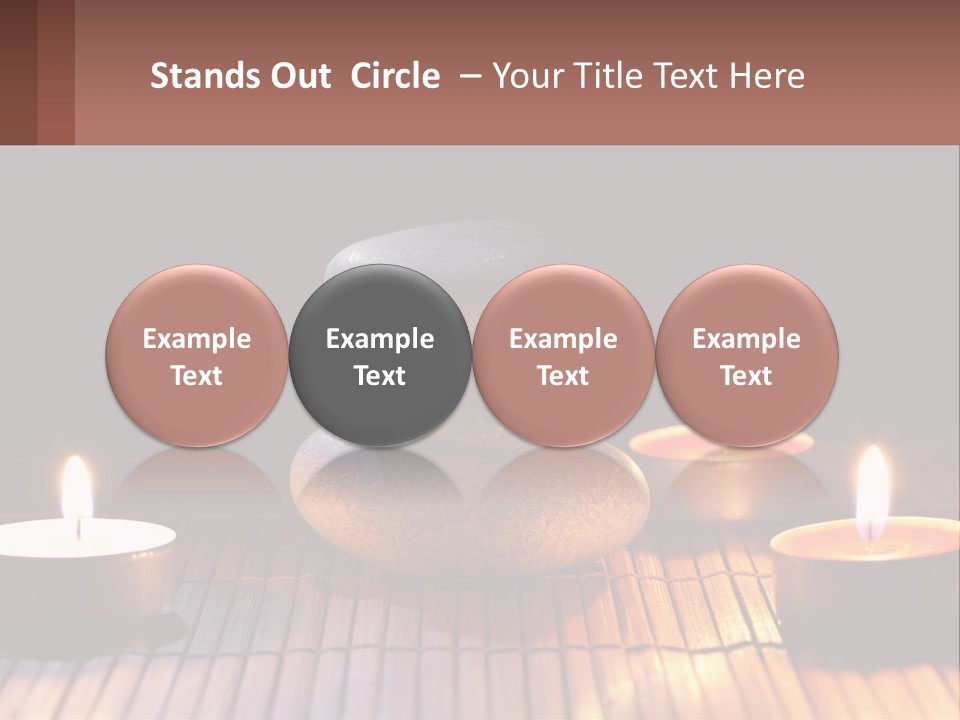 Stands Out Circle – Your Title Text Here

Example Text

Example Text

Example Text

Example Text